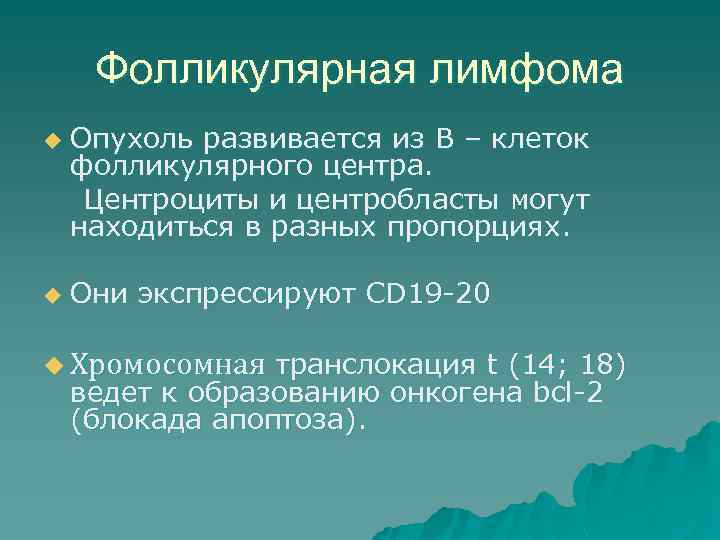 Фолликулярная лимфома

Опухоль развивается из В – клеток фолликулярного центра.
Центроциты и центробласты могут находиться в разных пропорциях.

Они экспрессируют CD19-20

Хромосомная транслокация t (14; 18) ведет к образованию онкогена bcl-2 (блокада апоптоза).